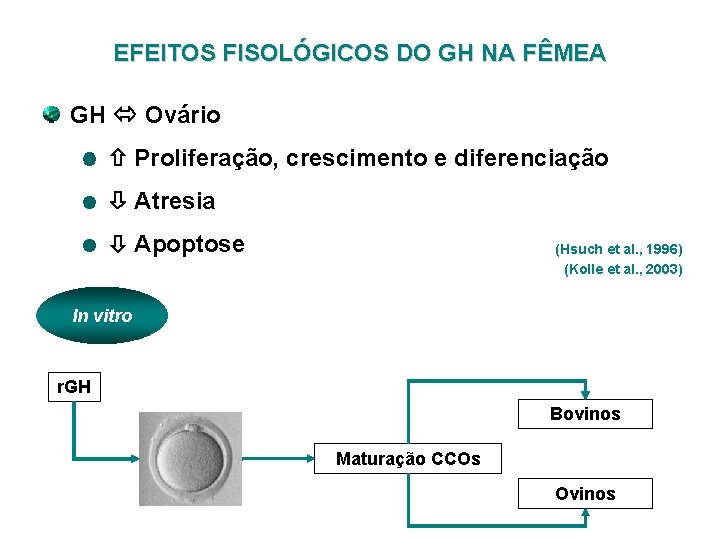 EFEITOS FISOLÓGICOS DO GH NA FÊMEA

GH ⇔ Ovário

⇧ Proliferação, crescimento e diferenciação

⇩ Atresia

⇩ Apoptose

(Hsuch et al., 1996)
(Kolle et al., 2003)

In vitro

rGH

Maturação CCOs

Bovinos

Ovinos